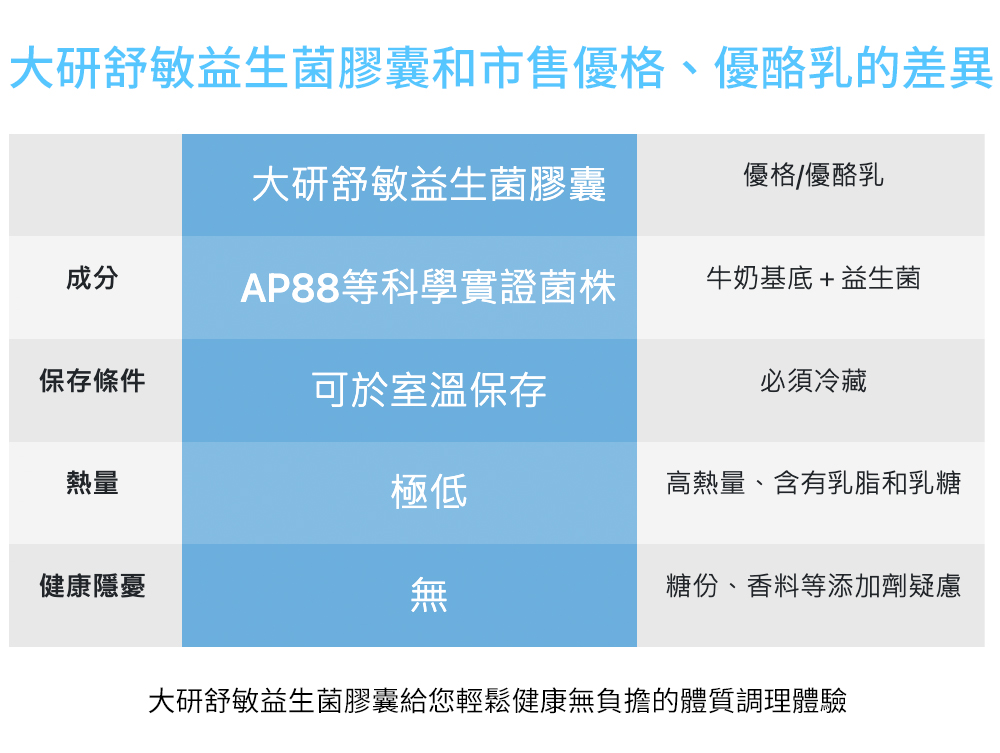 大研舒敏益生菌膠囊和市售優格、優酪乳的差異

| | 大研舒敏益生菌膠囊 | 優格/優酪乳 |
|---|---|---|
| 成分 | AP88等科學實證菌株 | 牛奶基底 + 益生菌 |
| 保存條件 | 可於室溫保存 | 必須冷藏 |
| 熱量 | 極低 | 高熱量、含有乳脂和乳糖 |
| 健康隱憂 | 無 | 糖份、香料等添加劑疑慮 |

大研舒敏益生菌膠囊給您輕鬆健康無負擔的體質調理體驗